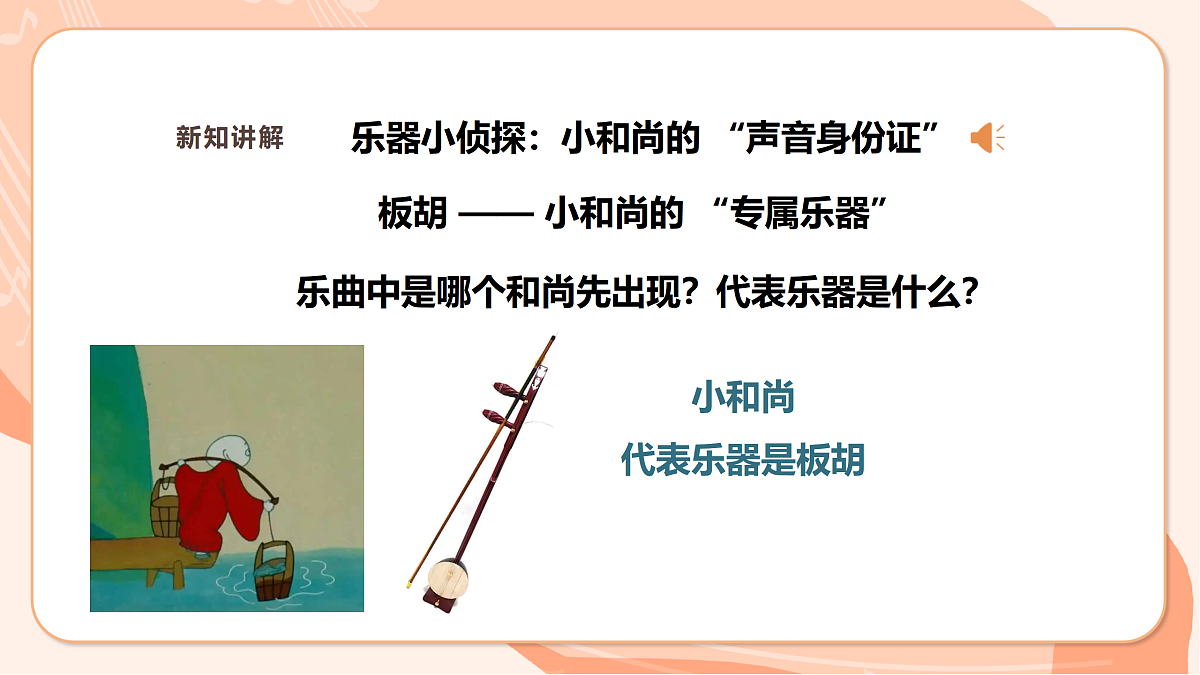 新知讲解

乐器小侦探：小和尚的 “声音身份证”

板胡 —— 小和尚的 “专属乐器”

乐曲中是哪个和尚先出现？代表乐器是什么？

小和尚
代表乐器是板胡